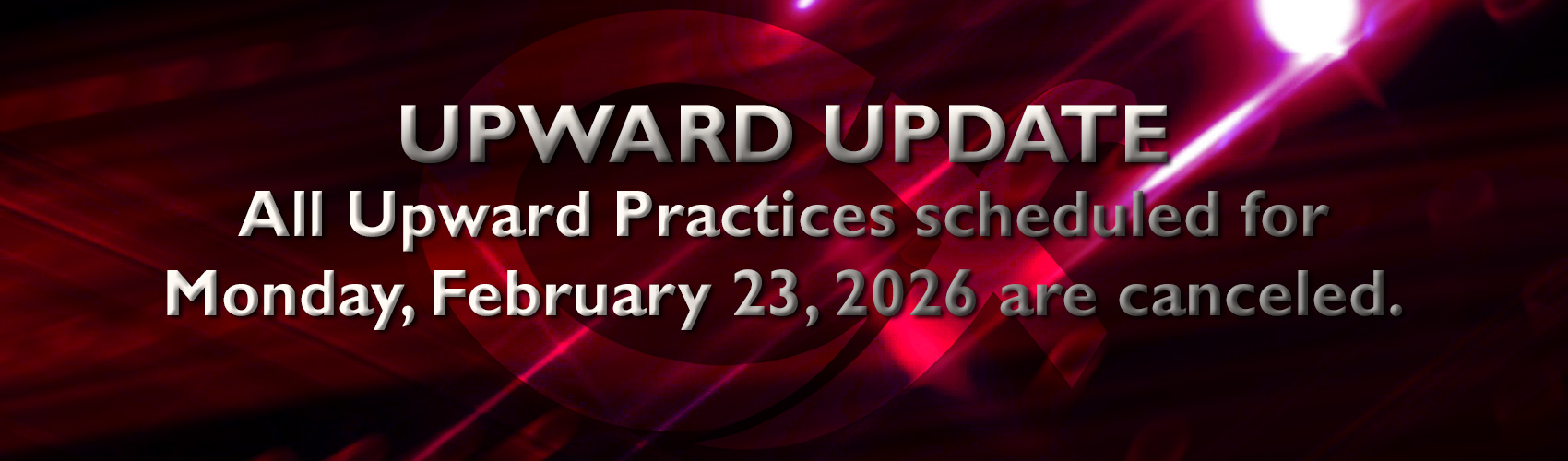 UPWARD UPDATE
All Upward Practices scheduled for Monday, February 23, 2026 are canceled.